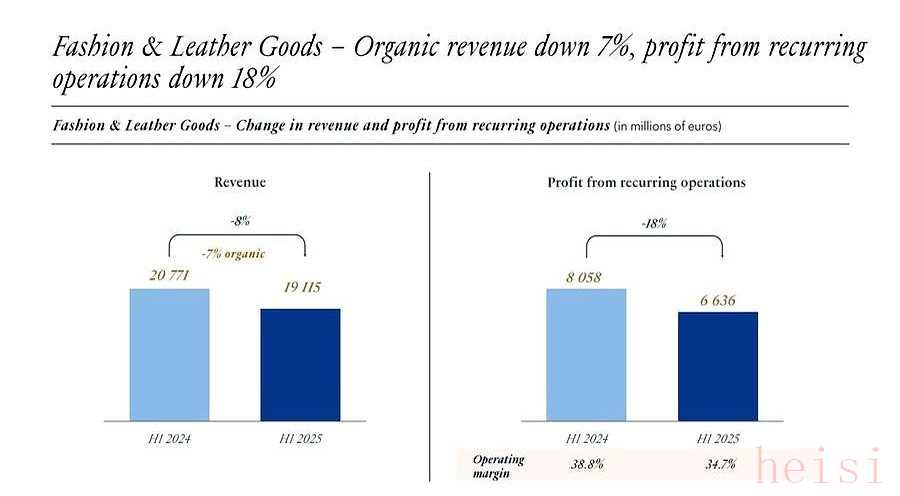 Fashion & Leather Goods – Organic revenue down 7%, profit from recurring operations down 18%

Fashion & Leather Goods – Change in revenue and profit from recurring operations (in millions of euros)

Revenue

-8%

-7% organic

20 771

19 115

H1 2024

H1 2025

Profit from recurring operations

-18%

8 058

6 636

H1 2024

H1 2025

Operating margin

38.8%

34.7%

heisi